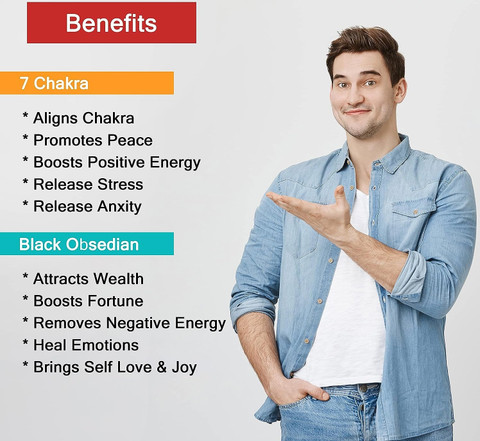 Benefits

7 Chakra

* Aligns Chakra
* Promotes Peace
* Boosts Positive Energy
* Release Stress
* Release Anxity

Black Obsedian

* Attracts Wealth
* Boosts Fortune
* Removes Negative Energy
* Heal Emotions
* Brings Self Love & Joy